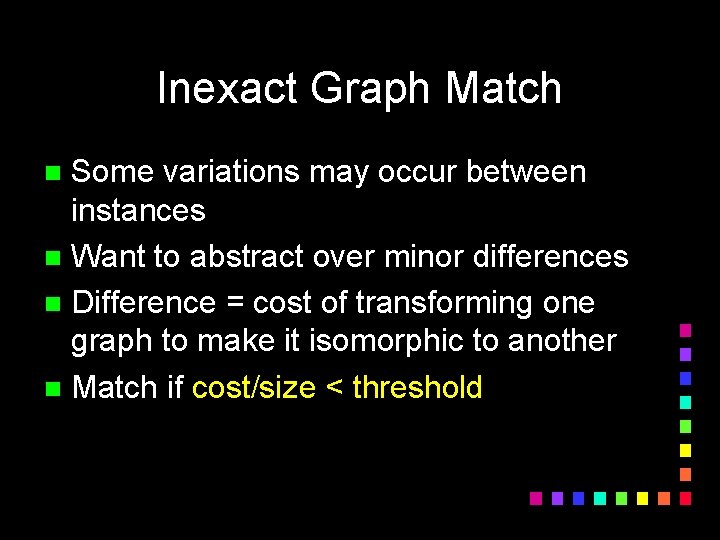 Inexact Graph Match

- Some variations may occur between instances
- Want to abstract over minor differences
- Difference = cost of transforming one graph to make it isomorphic to another
- Match if cost/size < threshold